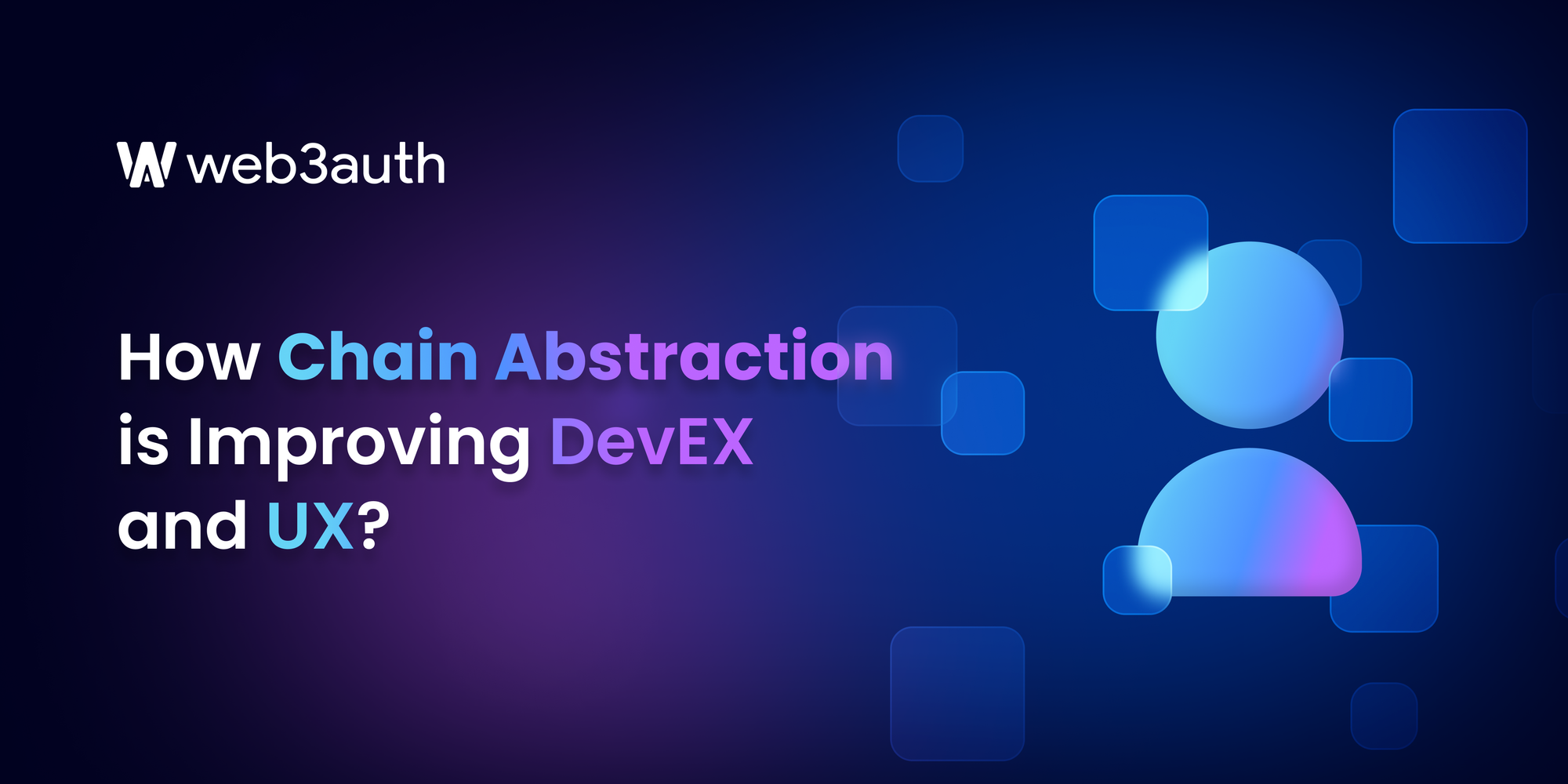 web3auth

How Chain Abstraction is Improving DevEX and UX?